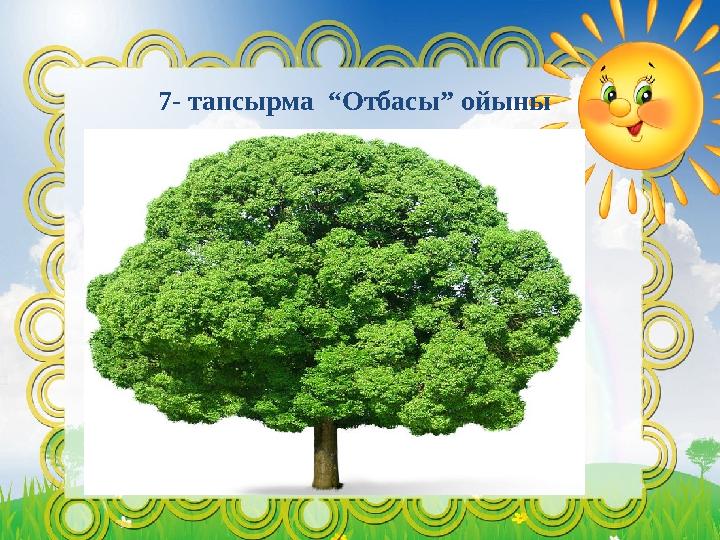 7- тапсырма “Отбасы” ойыны